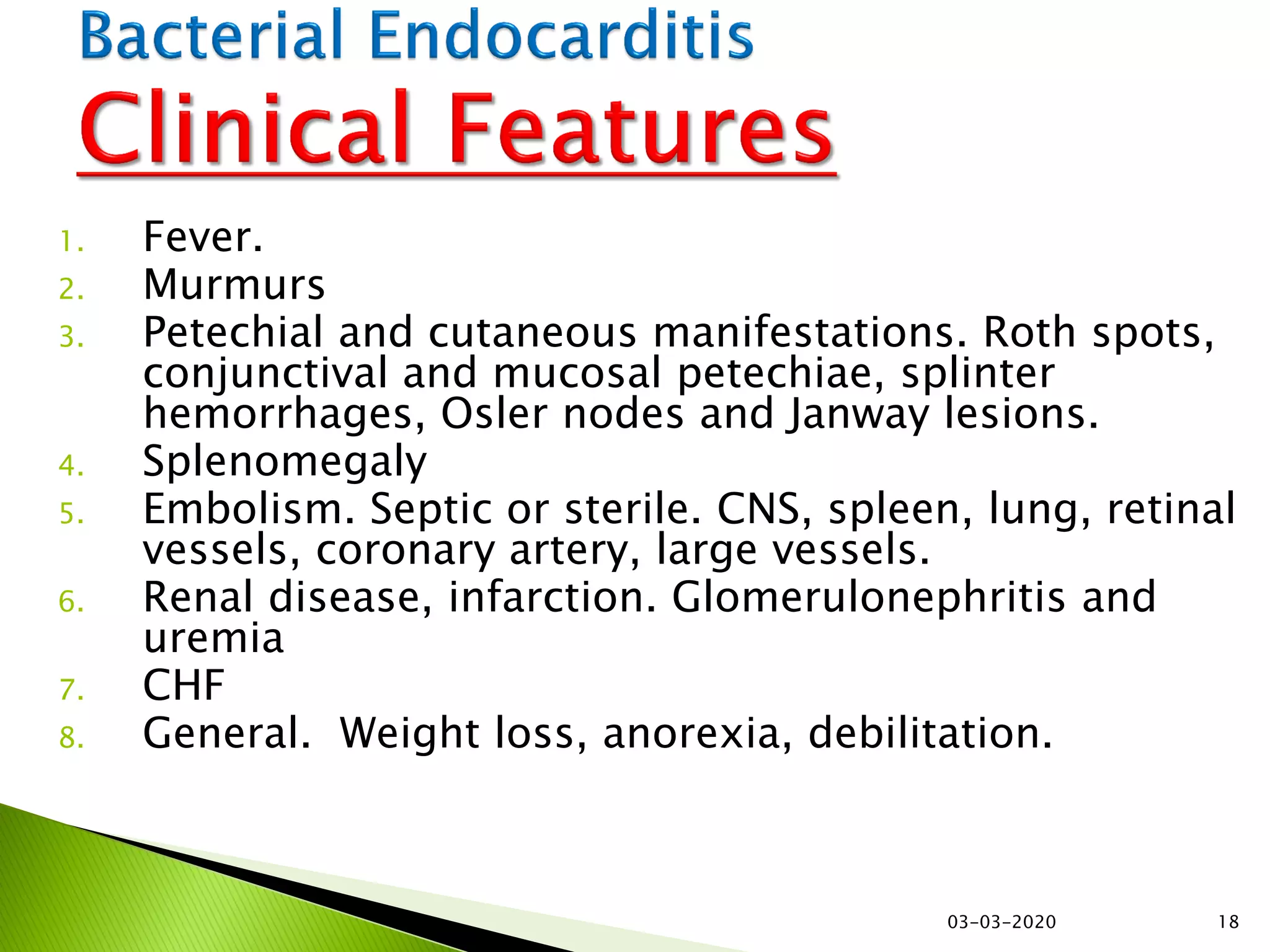 Bacterial Endocarditis
Clinical Features

1. Fever.
2. Murmurs
3. Petechial and cutaneous manifestations. Roth spots, conjunctival and mucosal petechiae, splinter hemorrhages, Osler nodes and Janway lesions.
4. Splenomegaly
5. Embolism. Septic or sterile. CNS, spleen, lung, retinal vessels, coronary artery, large vessels.
6. Renal disease, infarction. Glomerulonephritis and uremia
7. CHF
8. General. Weight loss, anorexia, debilitation.

03-03-2020
18